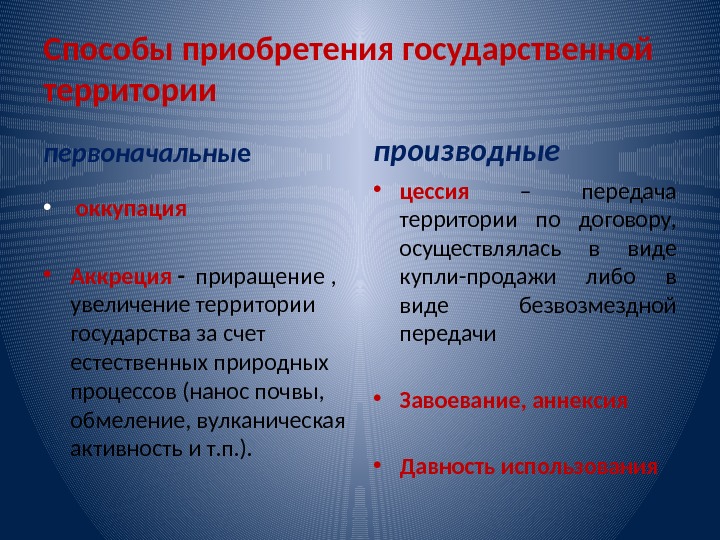 Способы приобретения государственной территории

первоначальные

• оккупация

• Аккреция - приращение , увеличение территории государства за счет естественных природных процессов (нанос почвы, обмеление, вулканическая активность и т.п.).

производные

• цессия – передача территории по договору, осуществлялась в виде купли-продажи либо в виде безвозмездной передачи

• Завоевание, аннексия

• Давность использования